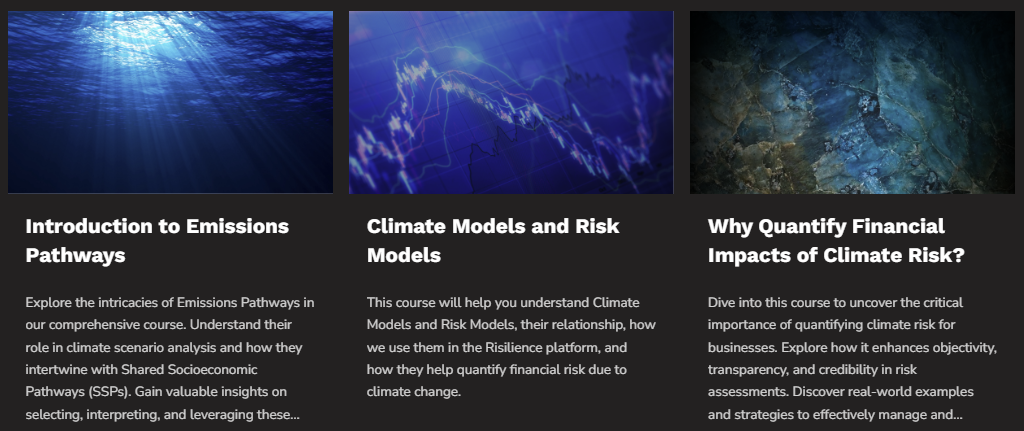 Introduction to Emissions Pathways

Explore the intricacies of Emissions Pathways in our comprehensive course. Understand their role in climate scenario analysis and how they intertwine with Shared Socioeconomic Pathways (SSPs). Gain valuable insights on selecting, interpreting, and leveraging these...

Climate Models and Risk Models

This course will help you understand Climate Models and Risk Models, their relationship, how we use them in the Risilience platform, and how they help quantify financial risk due to climate change.

Why Quantify Financial Impacts of Climate Risk?

Dive into this course to uncover the critical importance of quantifying climate risk for businesses. Explore how it enhances objectivity, transparency, and credibility in risk assessments. Discover real-world examples and strategies to effectively manage and...